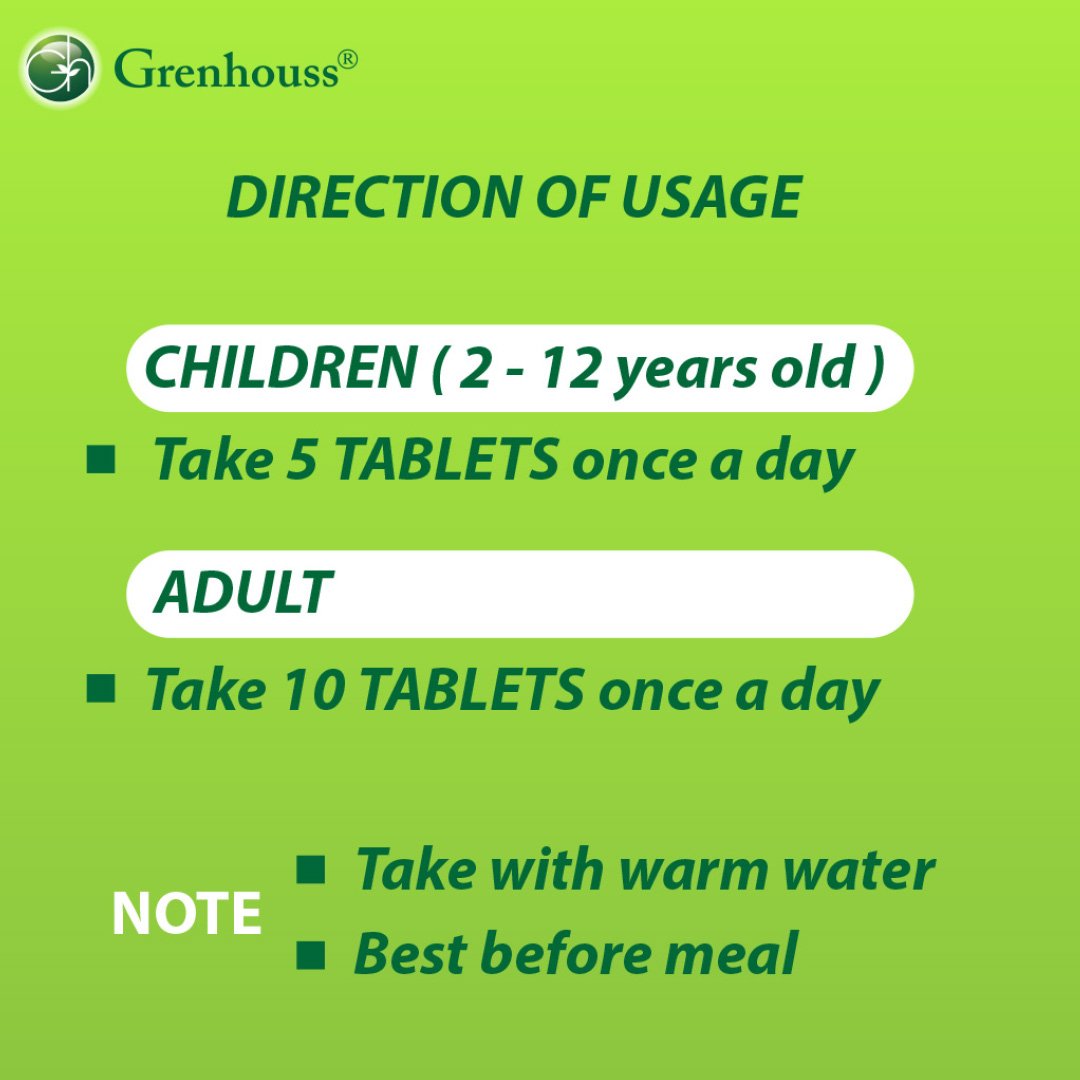 Grenhouss®

DIRECTION OF USAGE

CHILDREN ( 2 - 12 years old )

■ Take 5 TABLETS once a day

ADULT

■ Take 10 TABLETS once a day

NOTE
■ Take with warm water
■ Best before meal